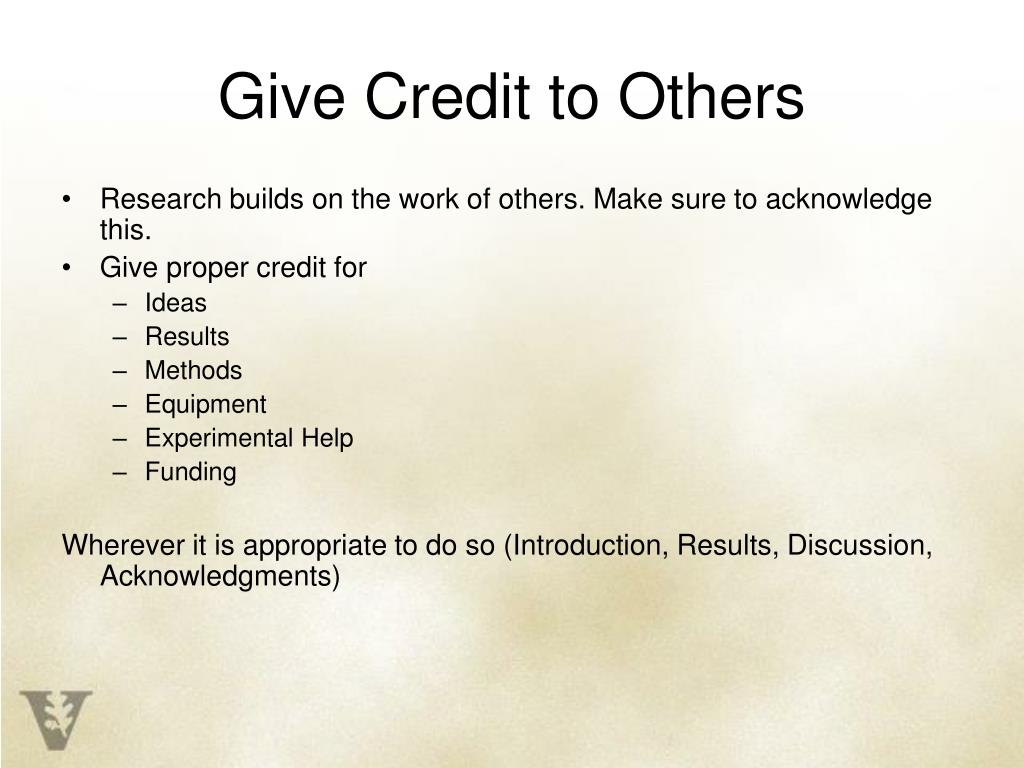 Give Credit to Others

• Research builds on the work of others. Make sure to acknowledge this.
• Give proper credit for
– Ideas
– Results
– Methods
– Equipment
– Experimental Help
– Funding

Wherever it is appropriate to do so (Introduction, Results, Discussion, Acknowledgments)